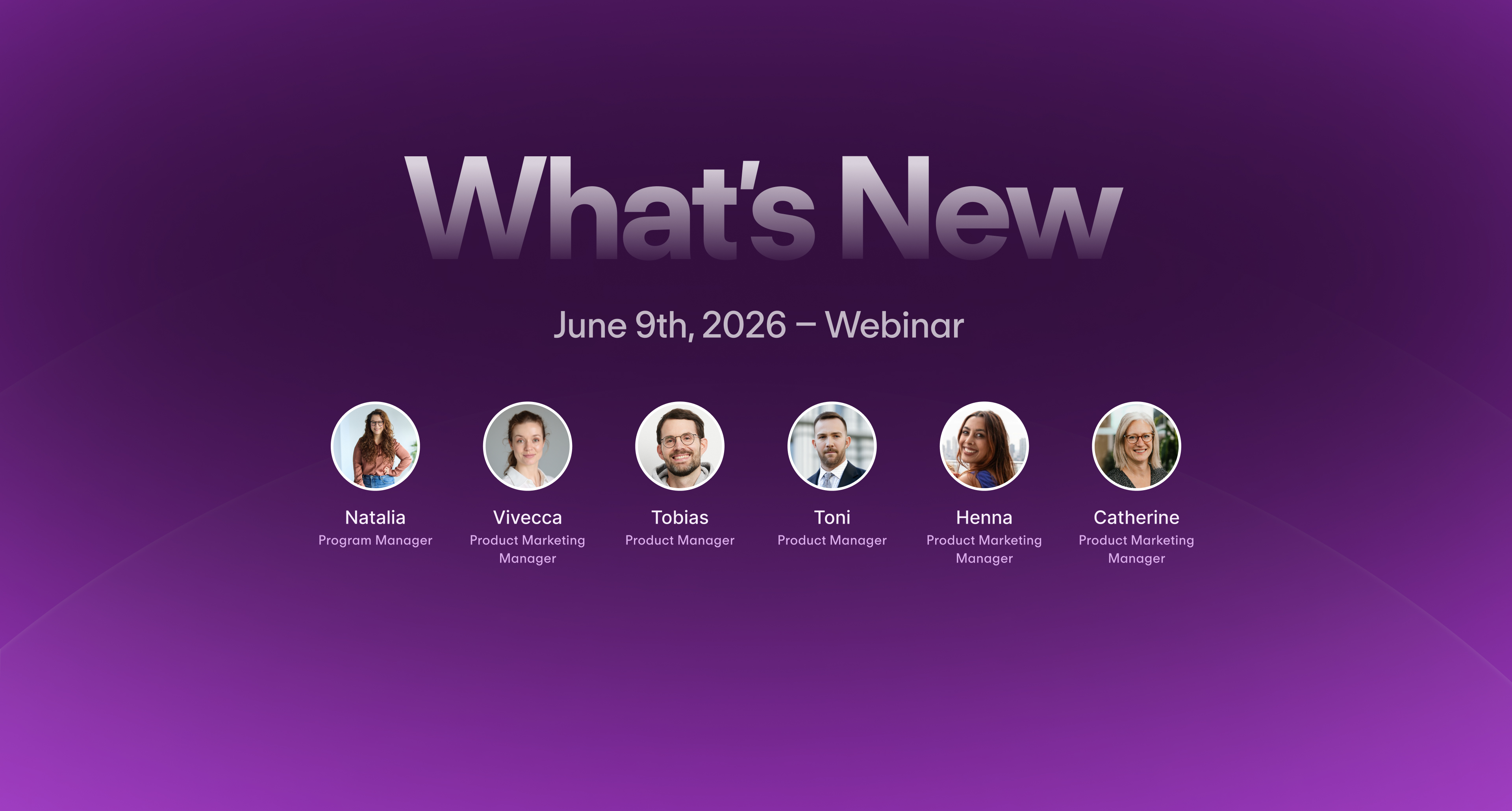 What's New

June 9th, 2026 – Webinar

Natalia
Program Manager

Vivecca
Product Marketing Manager

Tobias
Product Manager

Toni
Product Manager

Henna
Product Marketing Manager

Catherine
Product Marketing Manager